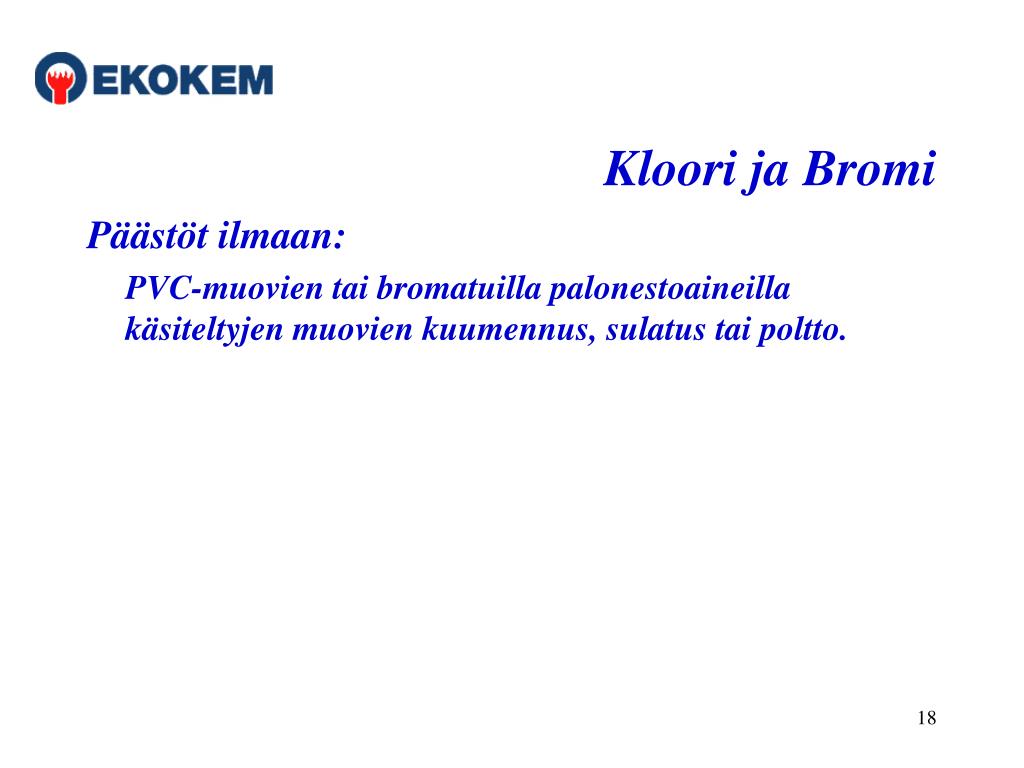 EKOKEM

Kloori ja Bromi

Päästöt ilmaan:

PVC-muovien tai bromatuilla palonestoaineilla käsiteltyjen muovien kuumennus, sulatus tai poltto.

18